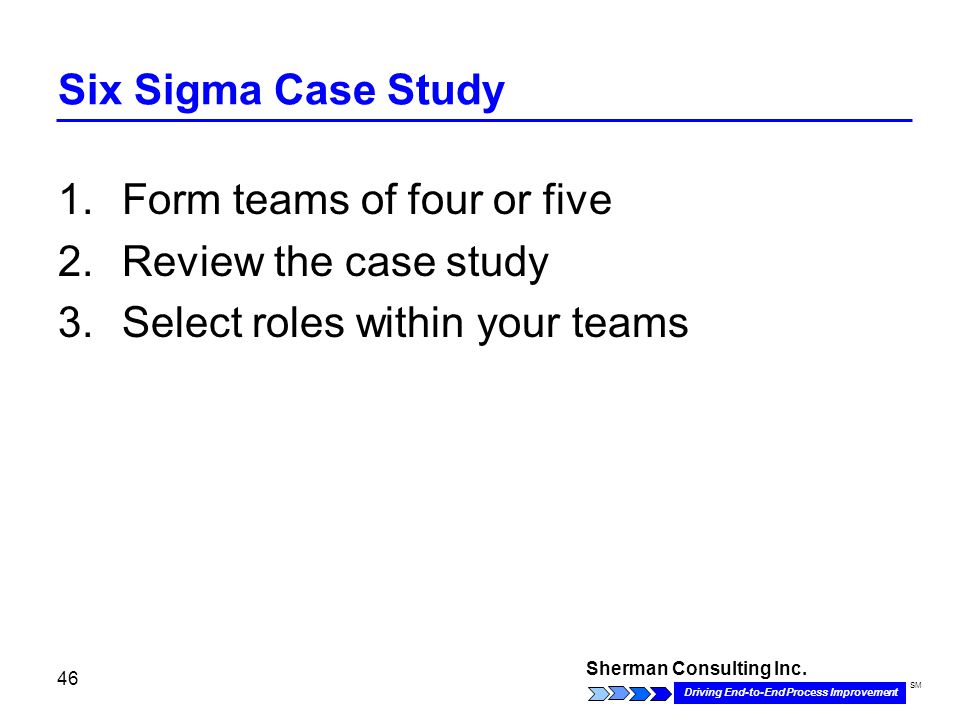 Six Sigma Case Study

1. Form teams of four or five
2. Review the case study
3. Select roles within your teams

46

Sherman Consulting Inc.

Driving End-to-End Process Improvement SM